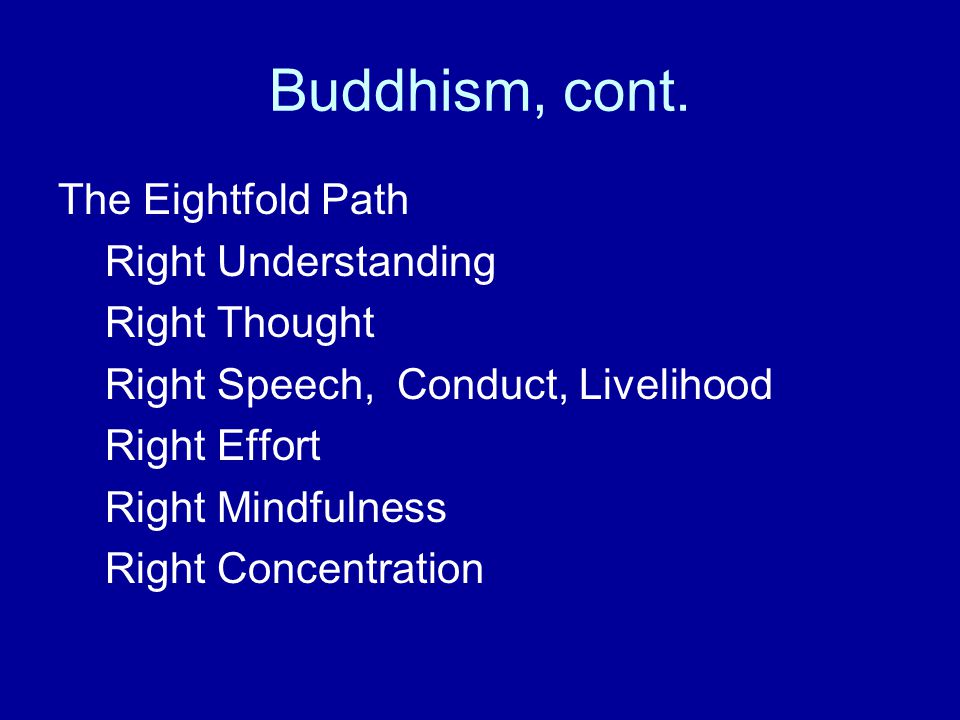 Buddhism, cont.

The Eightfold Path
Right Understanding
Right Thought
Right Speech,  Conduct, Livelihood
Right Effort
Right Mindfulness
Right Concentration